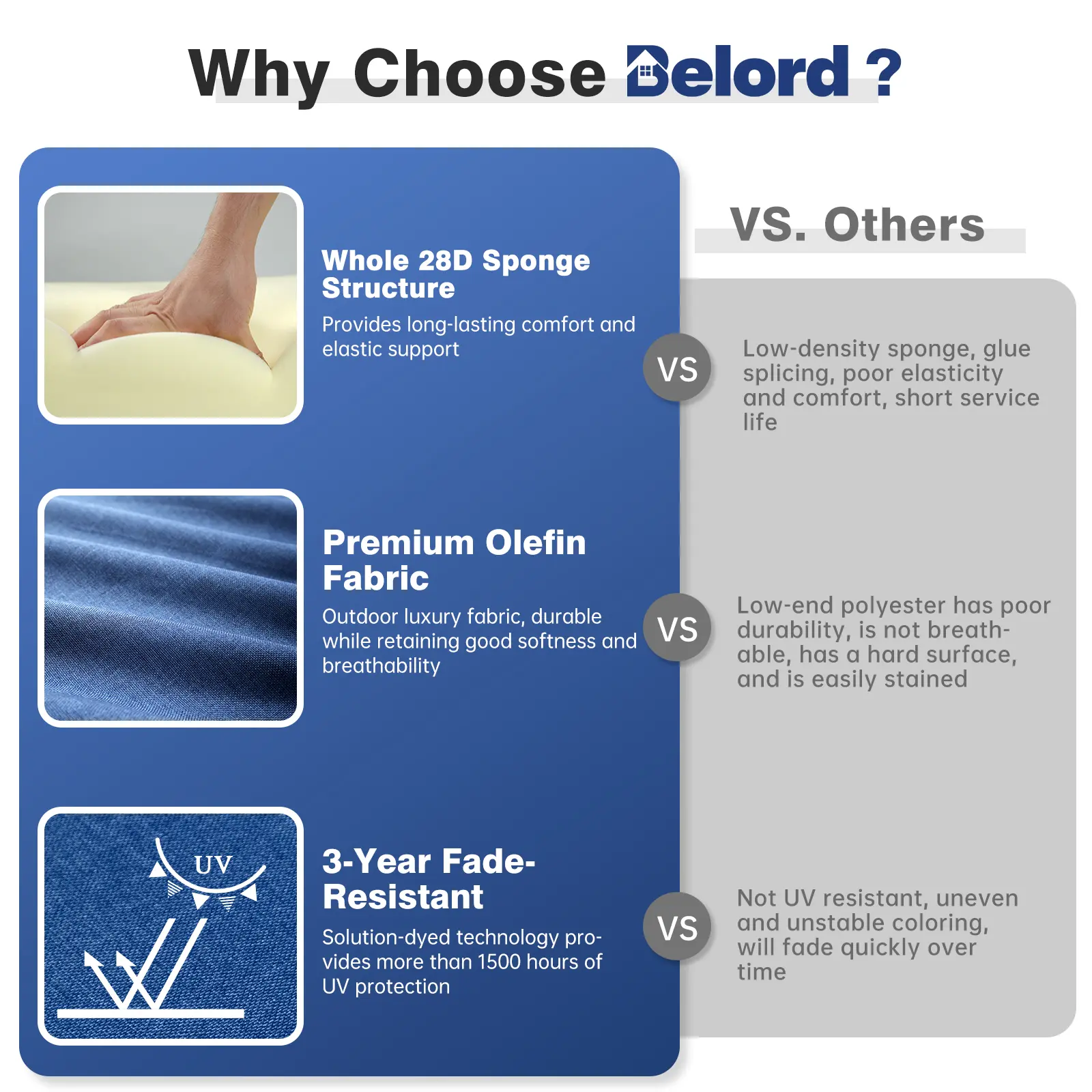 Why Choose Belord ?

VS. Others

Whole 28D Sponge Structure

Provides long-lasting comfort and elastic support

VS

Low-density sponge, glue splicing, poor elasticity and comfort, short service life

Premium Olefin Fabric

Outdoor luxury fabric, durable while retaining good softness and breathability

VS

Low-end polyester has poor durability, is not breathable, has a hard surface, and is easily stained

UV

3-Year Fade-Resistant

Solution-dyed technology provides more than 1500 hours of UV protection

VS

Not UV resistant, uneven and unstable coloring, will fade quickly over time